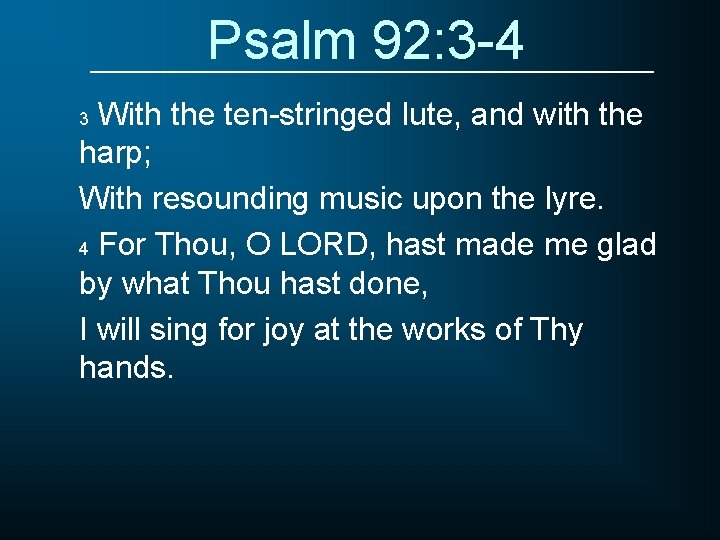 Psalm 92:3-4

3 With the ten-stringed lute, and with the harp;

With resounding music upon the lyre.

4 For Thou, O LORD, hast made me glad by what Thou hast done,

I will sing for joy at the works of Thy hands.